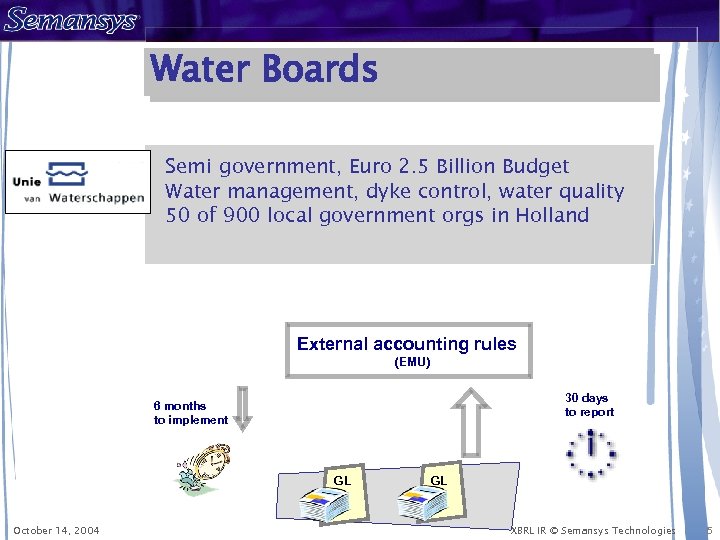 Semansys

Water Boards

Unie van Waterschappen

Semi government, Euro 2.5 Billion Budget
Water management, dyke control, water quality
50 of 900 local government orgs in Holland

External accounting rules
(EMU)

6 months
to implement

30 days
to report

GL

GL

October 14, 2004

XBRL IR © Semansys Technologies 5